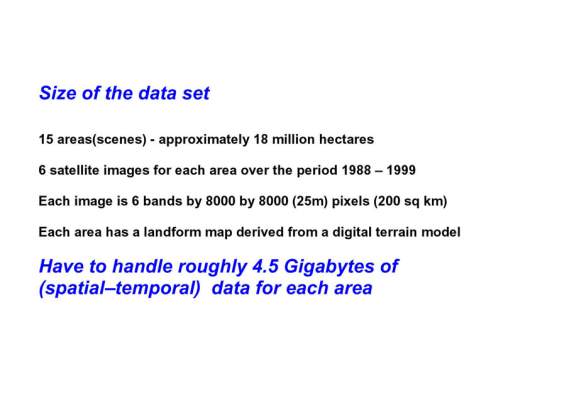 Size of the data set

15 areas(scenes) - approximately 18 million hectares

6 satellite images for each area over the period 1988 – 1999

Each image is 6 bands by 8000 by 8000 (25m) pixels (200 sq km)

Each area has a landform map derived from a digital terrain model

Have to handle roughly 4.5 Gigabytes of (spatial–temporal) data for each area